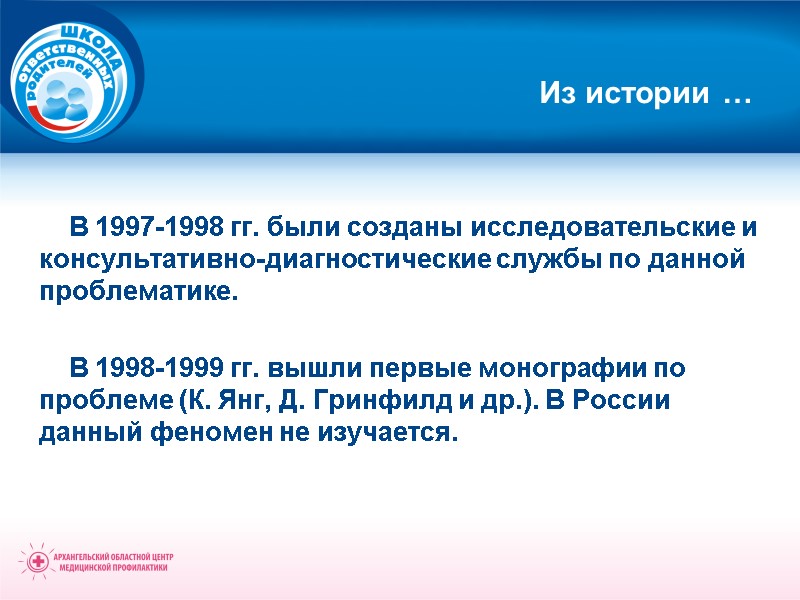 ШКОЛА ответственных родителей

Из истории …

В 1997-1998 гг. были созданы исследовательские и консультативно-диагностические службы по данной проблематике.

В 1998-1999 гг. вышли первые монографии по проблеме (К. Янг, Д. Гринфилд и др.). В России данный феномен не изучается.

АРХАНГЕЛЬСКИЙ ОБЛАСТНОЙ ЦЕНТР МЕДИЦИНСКОЙ ПРОФИЛАКТИКИ